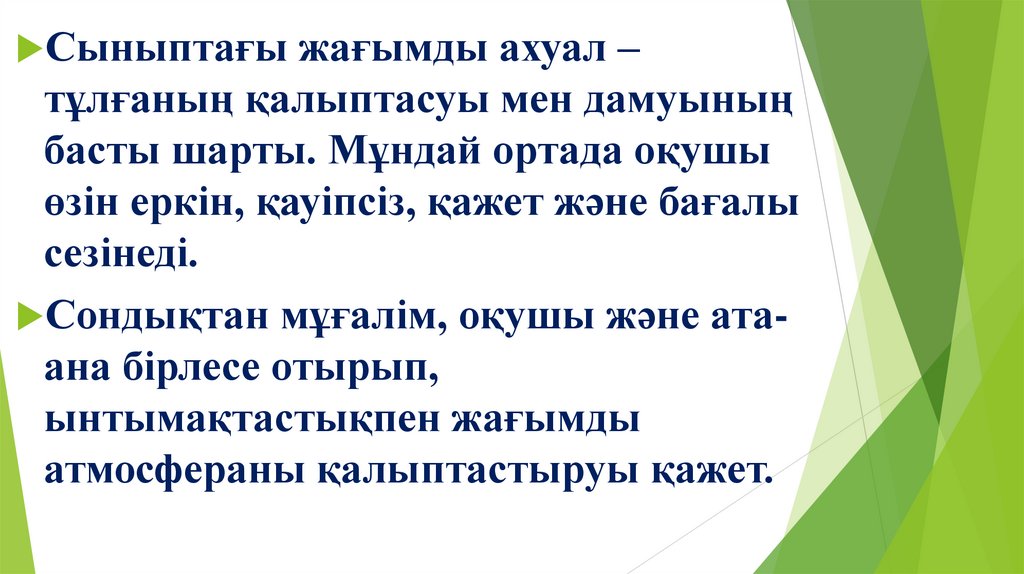 Сыныптағы жағымды ахуал – тұлғаның қалыптасуы мен дамуының басты шарты. Мұндай ортада оқушы өзін еркін, қауіпсіз, қажет және бағалы сезінеді.

Сондықтан мұғалім, оқушы және ата-ана бірлесе отырып, ынтымақтастықпен жағымды атмосфераны қалыптастыруы қажет.